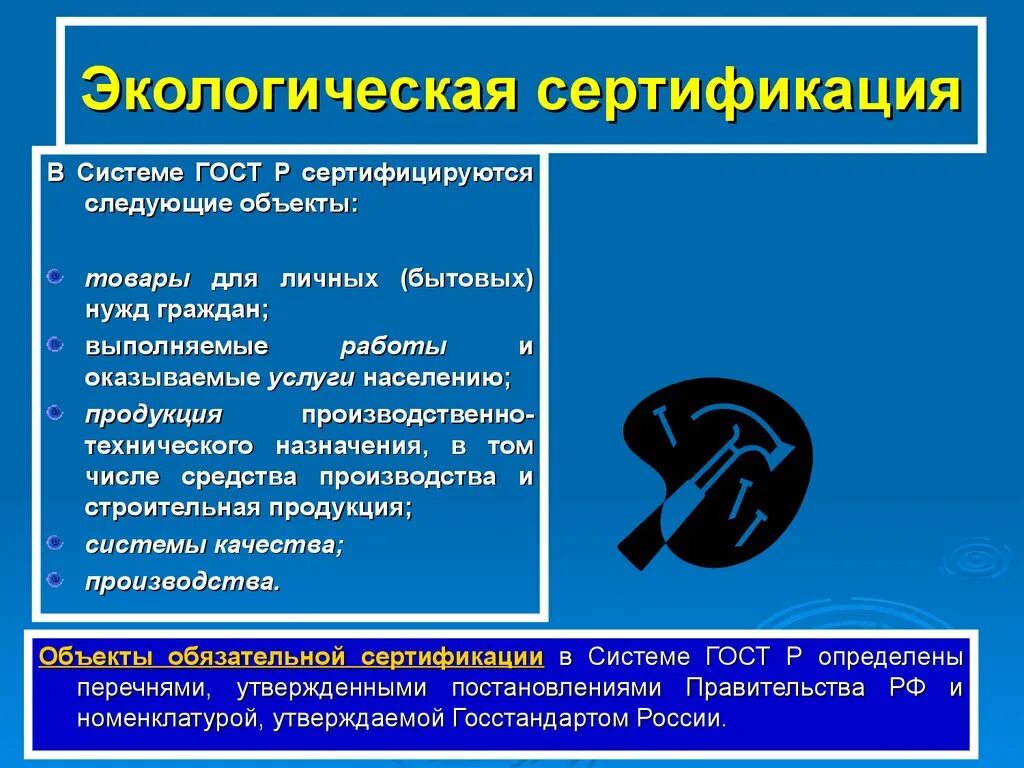 Экологическая сертификация

В Системе ГОСТ Р сертифицируются следующие объекты:

товары для личных (бытовых) нужд граждан;

выполняемые работы и оказываемые услуги населению;

продукция производственно-технического назначения, в том числе средства производства и строительная продукция;

системы качества;

производства.

Объекты обязательной сертификации в Системе ГОСТ Р определены перечнями, утвержденными постановлениями Правительства РФ и номенклатурой, утверждаемой Госстандартом России.